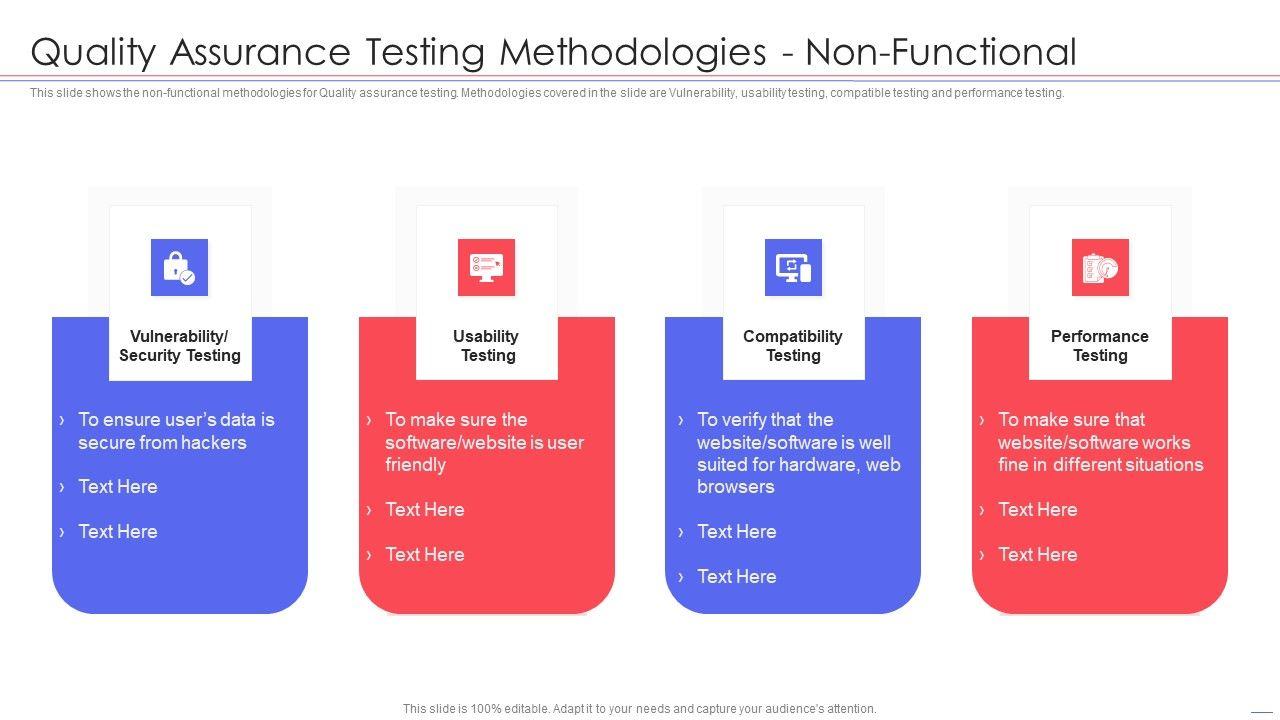 Quality Assurance Testing Methodologies - Non-Functional

This slide shows the non-functional methodologies for Quality assurance testing. Methodologies covered in the slide are Vulnerability, usability testing, compatible testing and performance testing.

Vulnerability/ Security Testing

› To ensure user's data is secure from hackers

› Text Here

› Text Here

Usability Testing

› To make sure the software/website is user friendly

› Text Here

› Text Here

Compatibility Testing

› To verify that the website/software is well suited for hardware, web browsers

› Text Here

› Text Here

Performance Testing

› To make sure that website/software works fine in different situations

› Text Here

› Text Here

This slide is 100% editable. Adapt it to your needs and capture your audience's attention.